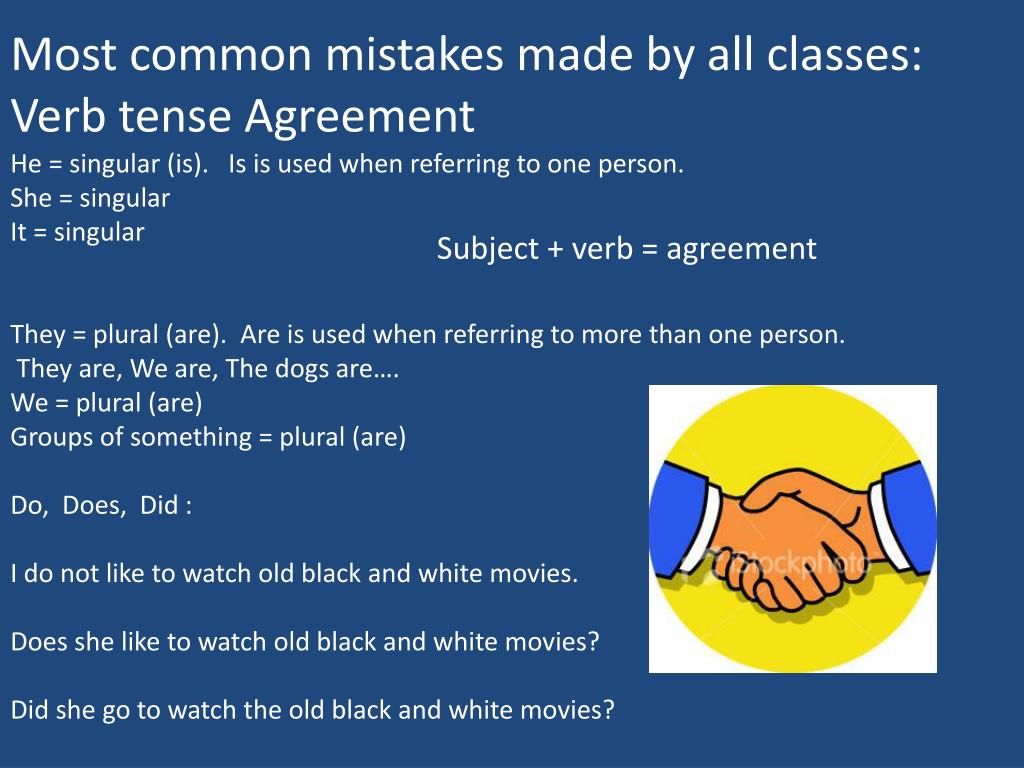 Most common mistakes made by all classes:
Verb tense Agreement
He = singular (is).   Is is used when referring to one person.
She = singular
It = singular

Subject + verb = agreement

They = plural (are).  Are is used when referring to more than one person.
They are, We are, The dogs are….
We = plural (are)
Groups of something = plural (are)

Do,  Does,  Did :

I do not like to watch old black and white movies.

Does she like to watch old black and white movies?

Did she go to watch the old black and white movies?

iStockphoto